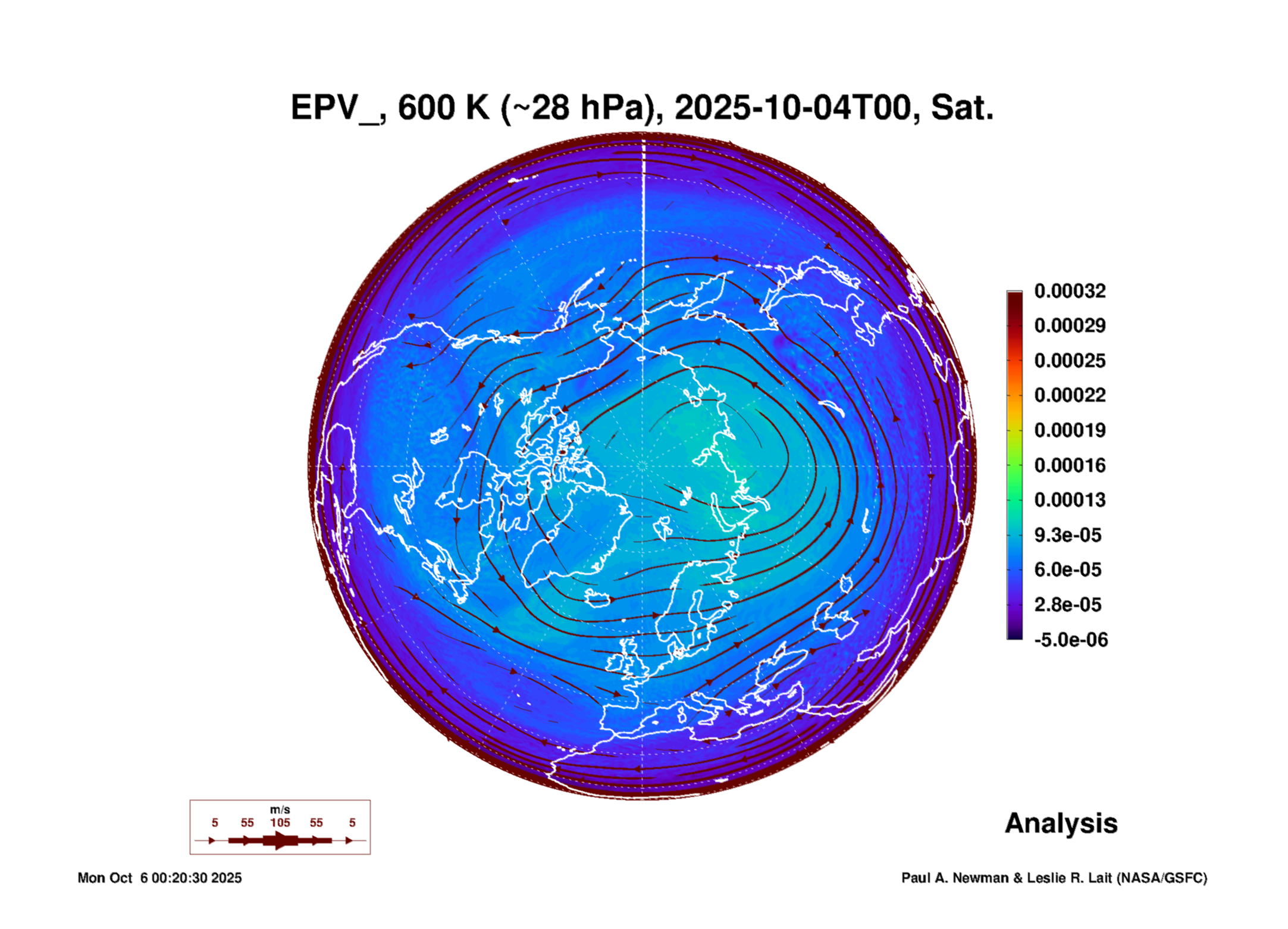 EPV_, 600 K (~28 hPa), 2025-10-04T00, Sat.

0.00032
0.00029
0.00025
0.00022
0.00019
0.00016
0.00013
9.3e-05
6.0e-05
2.8e-05
-5.0e-06

m/s
5 55 105 55 5

Analysis

Mon Oct 6 00:20:30 2025

Paul A. Newman & Leslie R. Lait (NASA/GSFC)